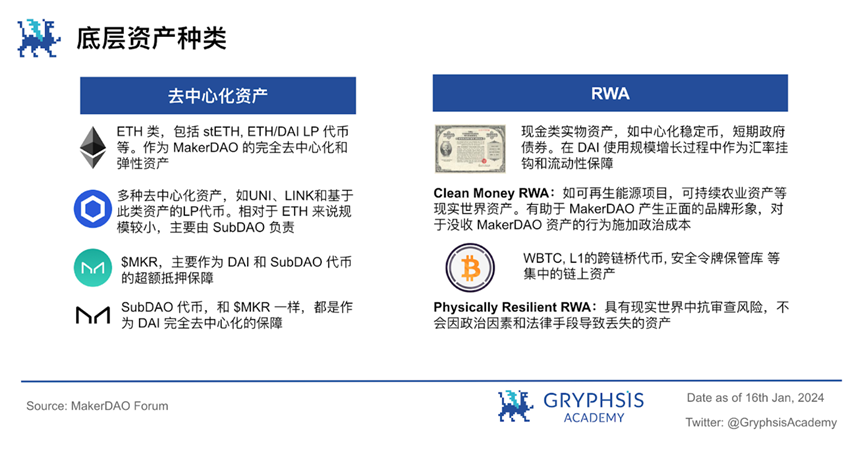 底层资产种类

去中心化资产

ETH 类，包括 stETH, ETH/DAI LP 代币等。作为 MakerDAO 的完全去中心化和弹性资产

多种去中心化资产，如UNI、LINK和基于此类资产的LP代币。相对于 ETH 来说规模较小，主要由 SubDAO 负责

$MKR，主要作为 DAI 和 SubDAO 代币的超额抵押保障

SubDAO 代币，和 $MKR 一样，都是作为 DAI 完全去中心化的保障

RWA

现金类实物资产，如中心化稳定币，短期政府债券。在 DAI 使用规模增长过程中作为汇率挂钩和流动性保障

Clean Money RWA：如可再生能源项目，可持续农业资产等现实世界资产。有助于 MakerDAO 产生正面的品牌形象，对于没收 MakerDAO 资产的行为施加政治成本

WBTC, L1的跨链桥代币, 安全令牌保管库 等集中的链上资产

Physically Resilient RWA：具有现实世界中抗审查风险，不会因政治因素和法律手段导致丢失的资产

Source: MakerDAO Forum

GRYPHSIS ACADEMY

Date as of 16th Jan, 2024

Twitter: @GryphsisAcademy